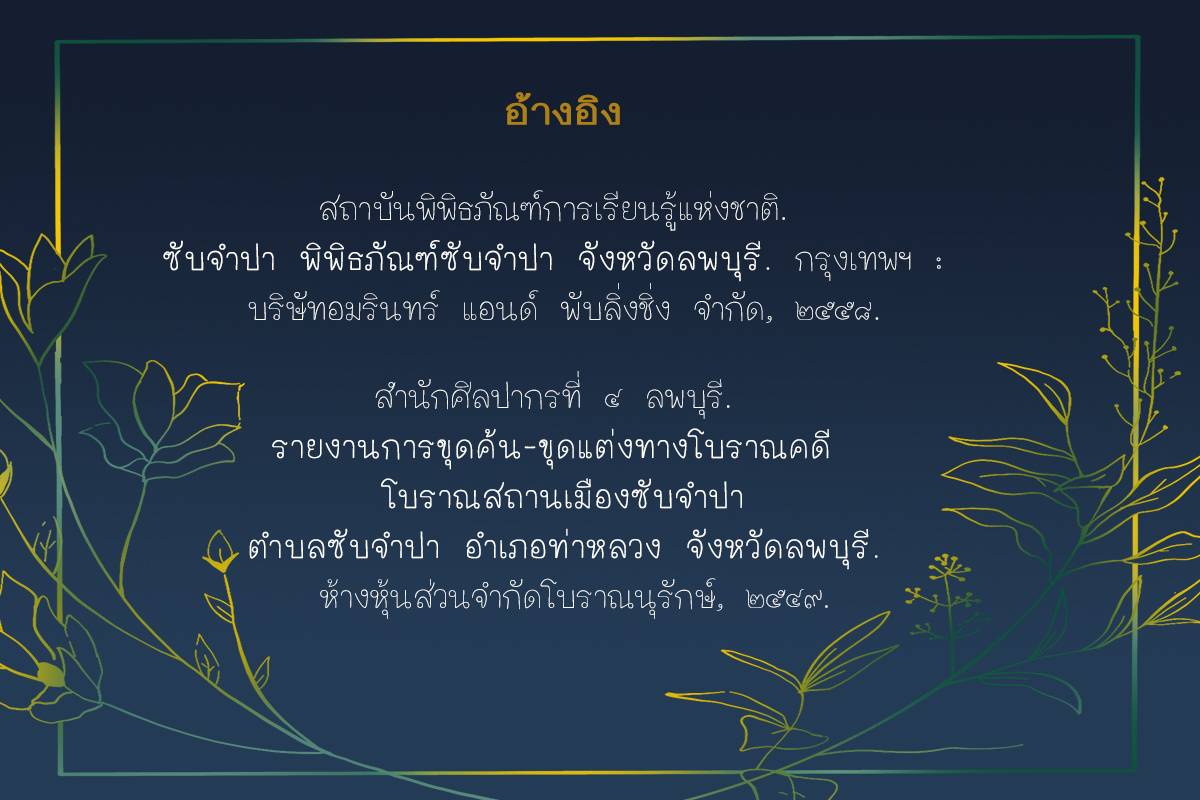 อ้างอิง

สถาบันพิพิธภัณฑ์การเรียนรู้แห่งชาติ. ซับจำปา พิพิธภัณฑ์ซับจำปา จังหวัดลพบุรี. กรุงเทพฯ : บริษัทอมรินทร์ แอนด์ พับลิ่งชิ่ง จำกัด, ๒๕๕๘.

สำนักศิลปากรที่ ๔ ลพบุรี. รายงานการขุดค้น-ขุดแต่งทางโบราณคดี โบราณสถานเมืองซับจำปา ตำบลซับจำปา อำเภอท่าหลวง จังหวัดลพบุรี. ห้างหุ้นส่วนจำกัดโบราณนุรักษ์, ๒๕๔๙.